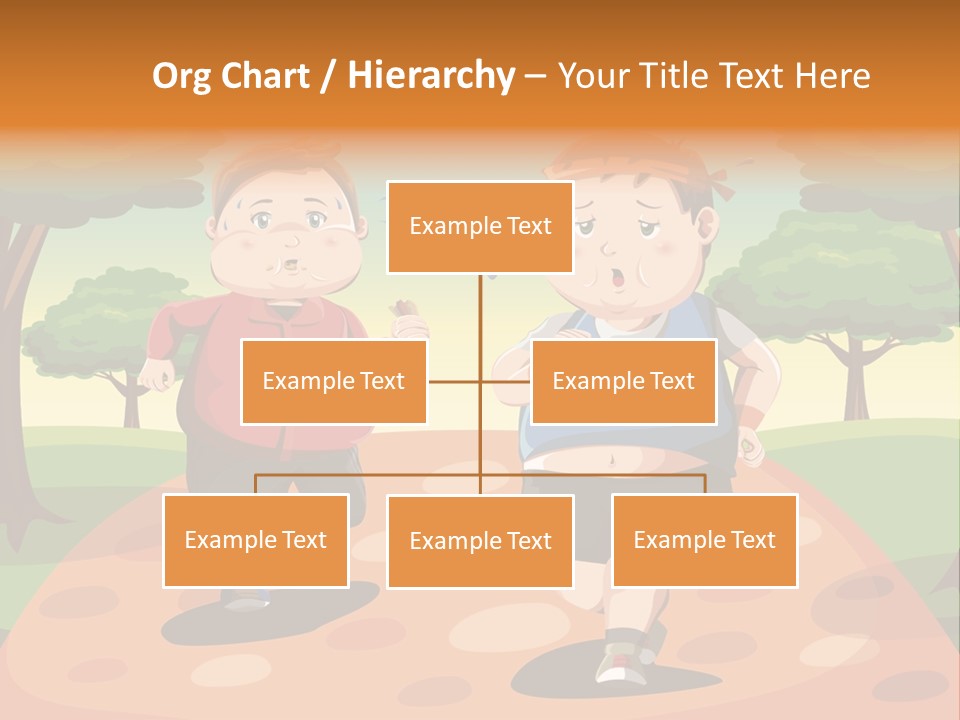 Org Chart / Hierarchy – Your Title Text Here

Example Text

Example Text

Example Text

Example Text

Example Text

Example Text